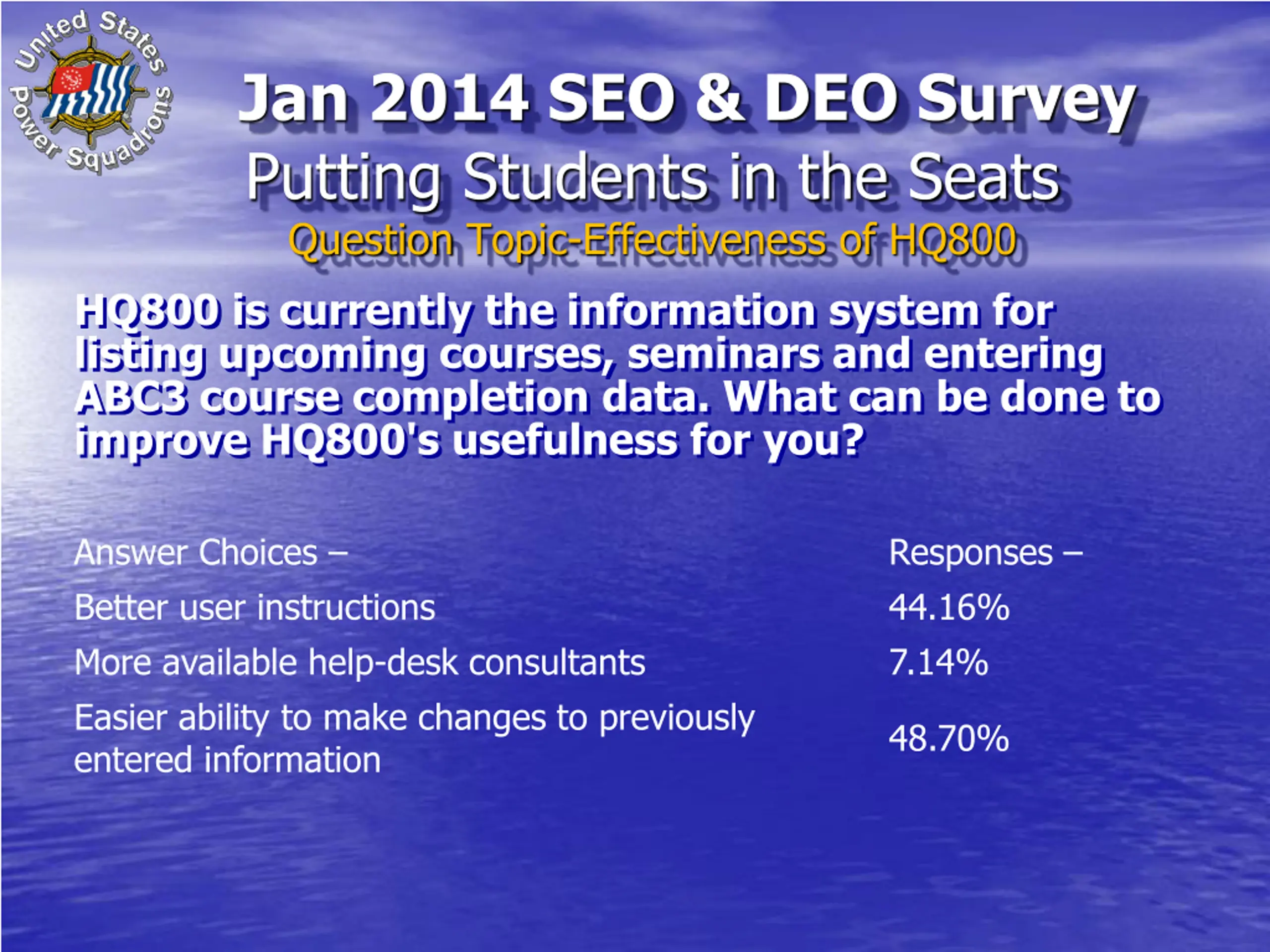 United States Power Squadrons

Jan 2014 SEO & DEO Survey

Putting Students in the Seats

Question Topic-Effectiveness of HQ800

HQ800 is currently the information system for listing upcoming courses, seminars and entering ABC3 course completion data. What can be done to improve HQ800's usefulness for you?

| Answer Choices – | Responses – |
|---|---|
| Better user instructions | 44.16% |
| More available help-desk consultants | 7.14% |
| Easier ability to make changes to previously entered information | 48.70% |